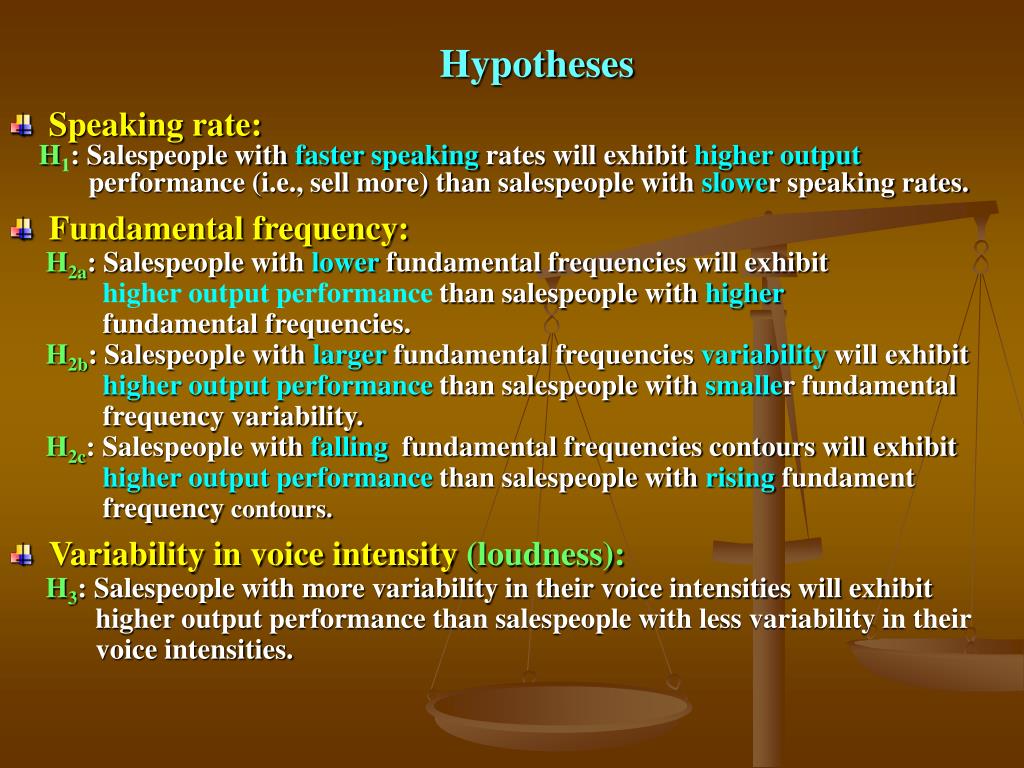 Hypotheses

Speaking rate:

$H_1$: Salespeople with faster speaking rates will exhibit higher output performance (i.e., sell more) than salespeople with slower speaking rates.

Fundamental frequency:

$H_{2a}$: Salespeople with lower fundamental frequencies will exhibit higher output performance than salespeople with higher fundamental frequencies.

$H_{2b}$: Salespeople with larger fundamental frequencies variability will exhibit higher output performance than salespeople with smaller fundamental frequency variability.

$H_{2c}$: Salespeople with falling fundamental frequencies contours will exhibit higher output performance than salespeople with rising fundament frequency contours.

Variability in voice intensity (loudness):

$H_3$: Salespeople with more variability in their voice intensities will exhibit higher output performance than salespeople with less variability in their voice intensities.